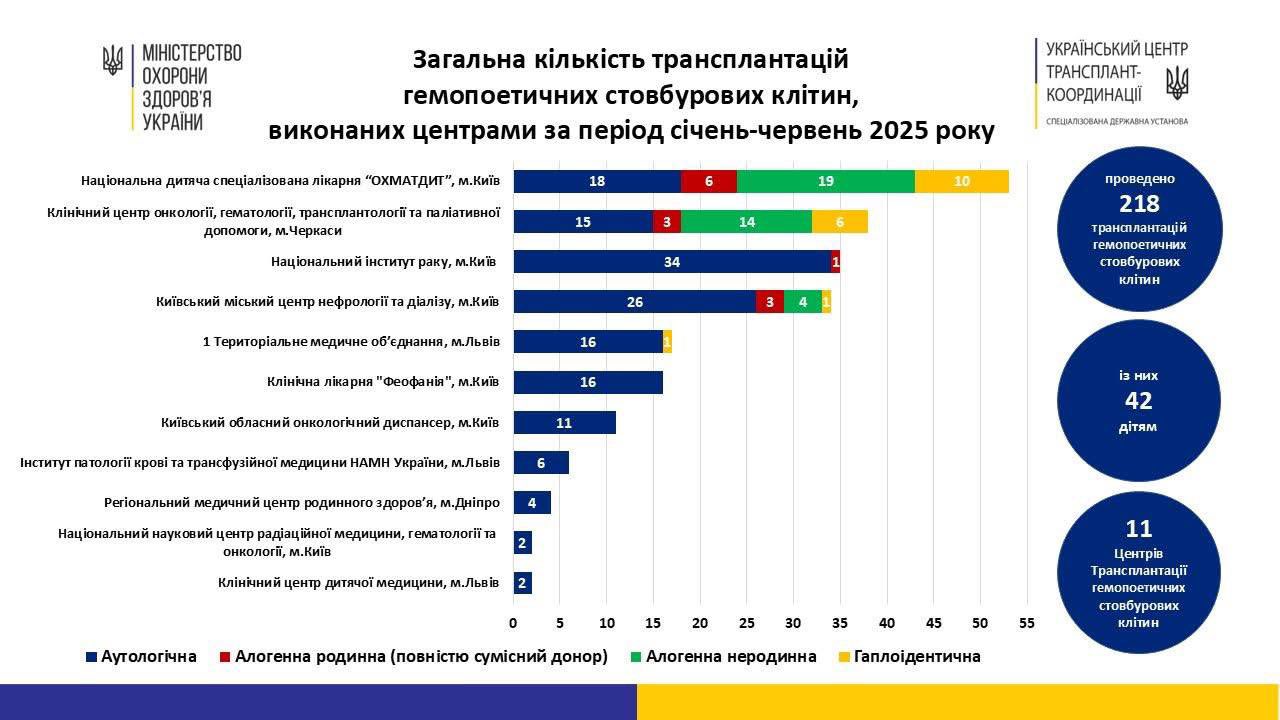 МІНІСТЕРСТВО ОХОРОНИ ЗДОРОВ'Я УКРАЇНИ

Загальна кількість трансплантацій гемопоетичних стовбурових клітин, виконаних центрами за період січень-червень 2025 року

УКРАЇНСЬКИЙ ЦЕНТР ТРАНСПЛАНТ-КООРДИНАЦІЇ
СПЕЦІАЛІЗОВАНА ДЕРЖАВНА УСТАНОВА

Національна дитяча спеціалізована лікарня "ОХМАТДИТ", м.Київ 18 6 19 10
Клінічний центр онкології, гематології, трансплантології та паліативної допомоги, м.Черкаси 15 3 14 6
Національний інститут раку, м.Київ 34
Київський міський центр нефрології та діалізу, м.Київ 26 3 4 1
1 Територіальне медичне об'єднання, м.Львів 16 1
Клінічна лікарня "Феофанія", м.Київ 16
Київський обласний онкологічний диспансер, м.Київ 11
Інститут патології крові та трансфузійної медицини НАМН України, м.Львів 6
Регіональний медичний центр родинного здоров'я, м.Дніпро 4
Національний науковий центр радіаційної медицини, гематології та онкології, м.Київ 2
Клінічний центр дитячої медицини, м.Львів 2

0 5 10 15 20 25 30 35 40 45 50 55

Аутологічна Алогенна родинна (повністю сумісний донор) Алогенна неродинна Гаплоідентична

проведено 218 трансплантацій гемопоетичних стовбурових клітин

із них 42 дітям

11 Центрів Трансплантації гемопоетичних стовбурових клітин